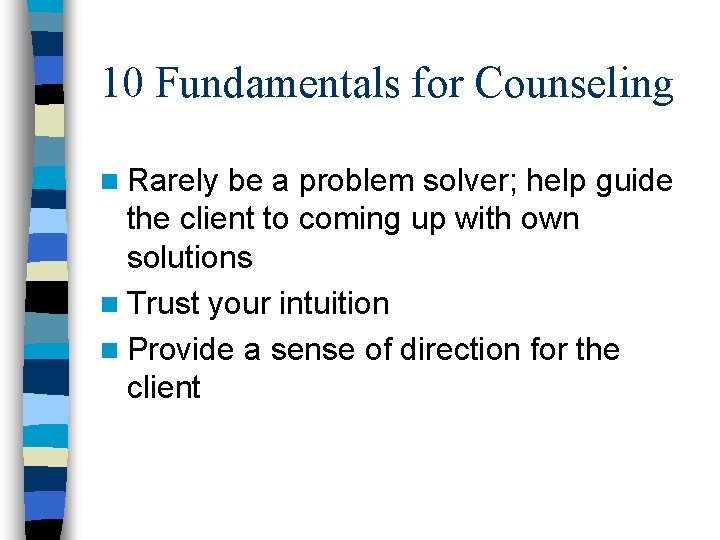 10 Fundamentals for Counseling

Rarely be a problem solver; help guide the client to coming up with own solutions

Trust your intuition

Provide a sense of direction for the client